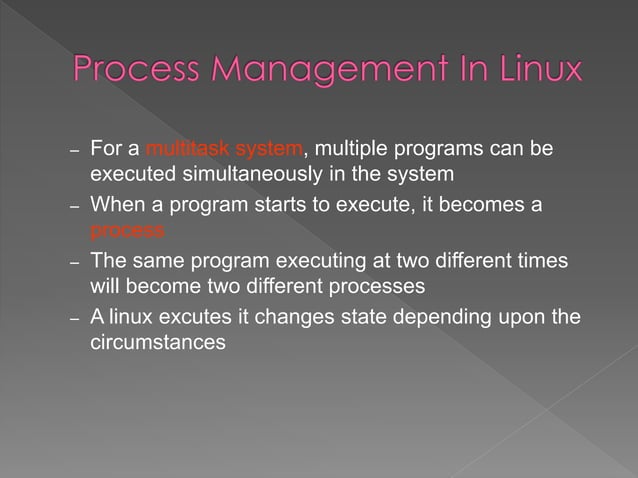 Process Management In Linux

– For a multitask system, multiple programs can be executed simultaneously in the system

– When a program starts to execute, it becomes a process

– The same program executing at two different times will become two different processes

– A linux excutes it changes state depending upon the circumstances